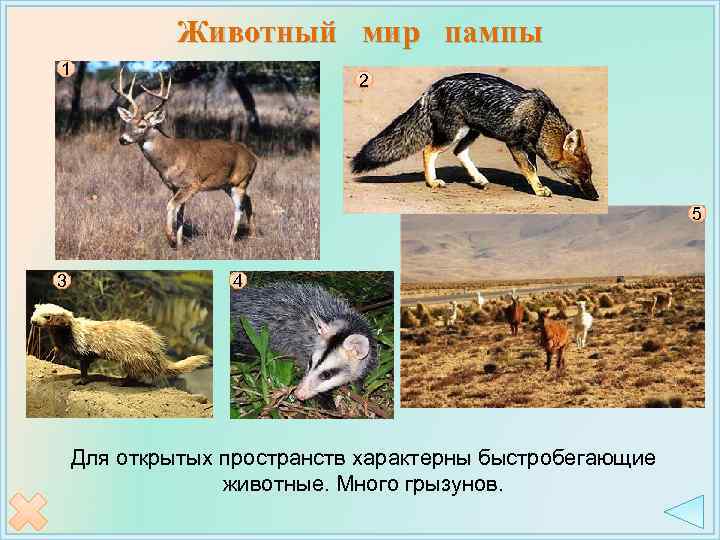 Животный мир пампы

1

2

5

3

4

Для открытых пространств характерны быстробегающие животные. Много грызунов.